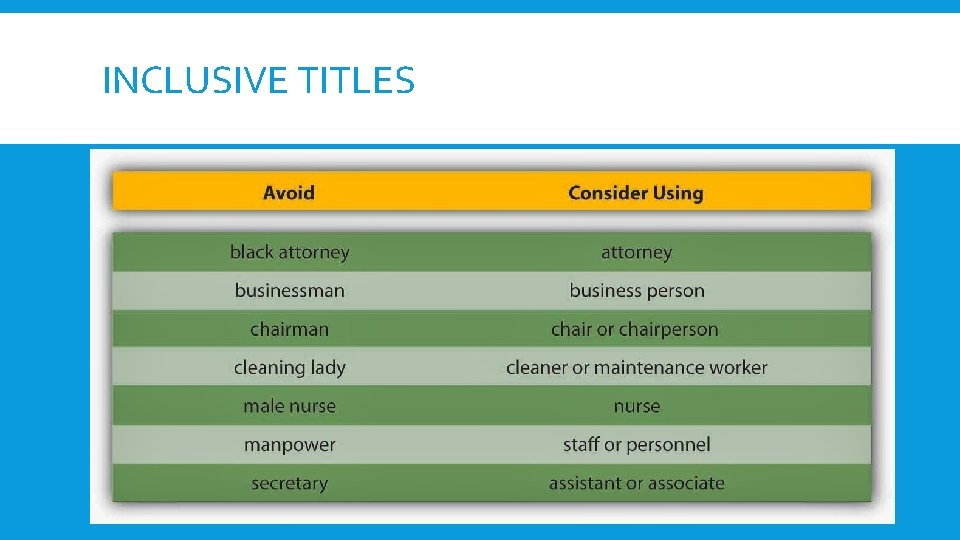 INCLUSIVE TITLES

| Avoid | Consider Using |
|---|---|
| black attorney | attorney |
| businessman | business person |
| chairman | chair or chairperson |
| cleaning lady | cleaner or maintenance worker |
| male nurse | nurse |
| manpower | staff or personnel |
| secretary | assistant or associate |